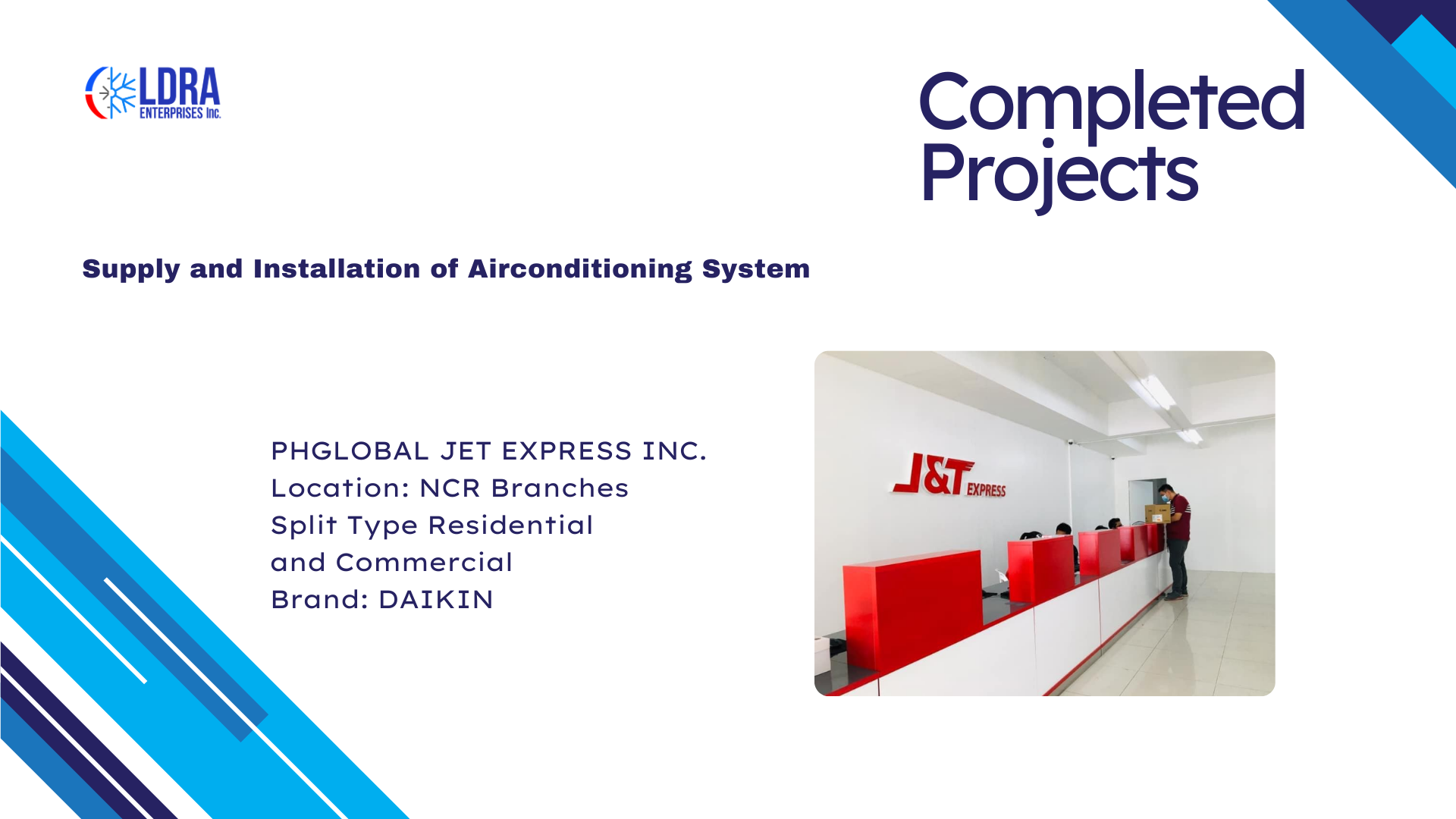 LDRA
ENTERPRISES Inc.

Completed Projects

Supply and Installation of Airconditioning System

PHGLOBAL JET EXPRESS INC.
Location: NCR Branches
Split Type Residential and Commercial
Brand: DAIKIN

J&T EXPRESS